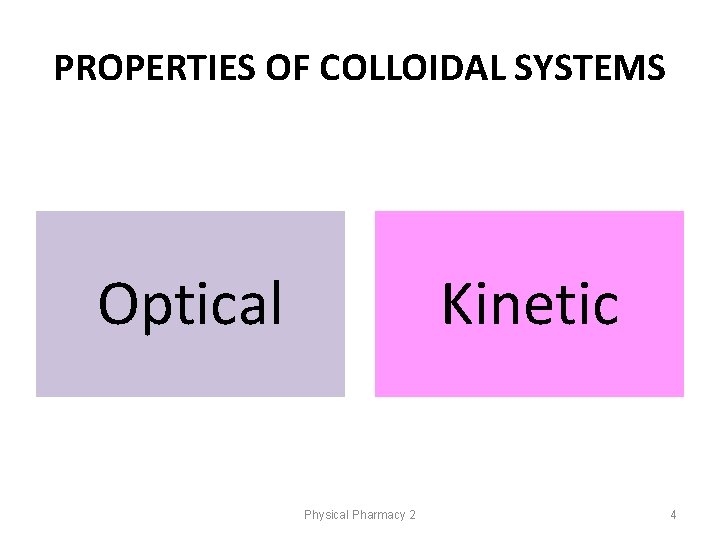 PROPERTIES OF COLLOIDAL SYSTEMS

Optical

Kinetic

Physical Pharmacy 2

4